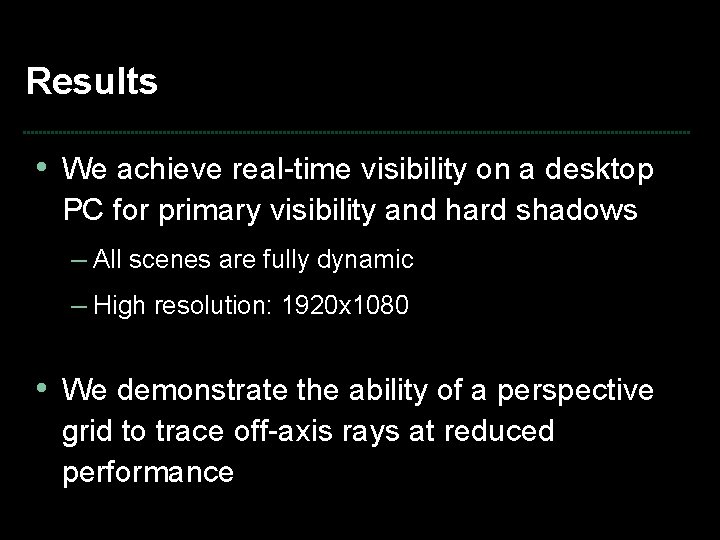 Results

• We achieve real-time visibility on a desktop PC for primary visibility and hard shadows

– All scenes are fully dynamic

– High resolution: 1920x1080

• We demonstrate the ability of a perspective grid to trace off-axis rays at reduced performance